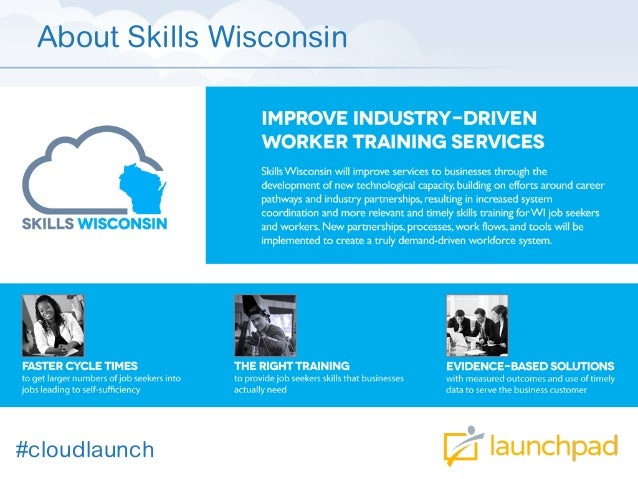 About Skills Wisconsin

SKILLS WISCONSIN

IMPROVE INDUSTRY-DRIVEN WORKER TRAINING SERVICES

Skills Wisconsin will improve services to businesses through the development of new technological capacity, building on efforts around career pathways and industry partnerships, resulting in increased system coordination and more relevant and timely skills training for WI job seekers and workers. New partnerships, processes, work flows, and tools will be implemented to create a truly demand-driven workforce system.

FASTER CYCLE TIMES
to get larger numbers of job seekers into jobs leading to self-sufficiency

THE RIGHT TRAINING
to provide job seekers skills that businesses actually need

EVIDENCE-BASED SOLUTIONS
with measured outcomes and use of timely data to serve the business customer

#cloudlaunch

launchpad